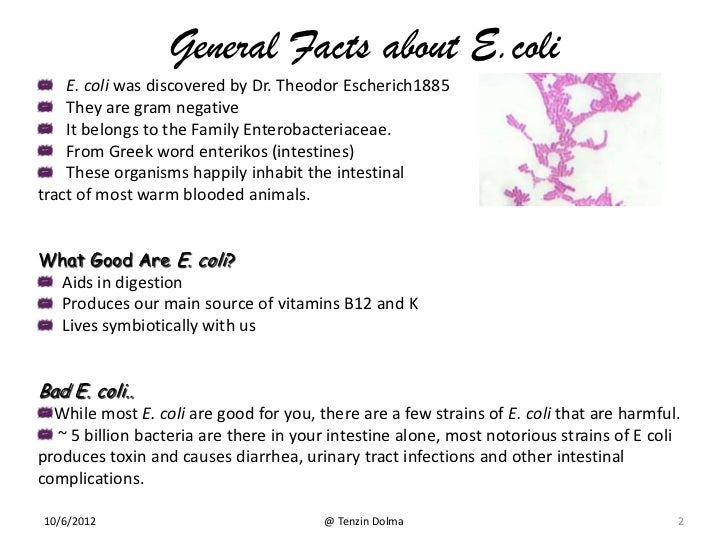 General Facts about E.coli

E. coli was discovered by Dr. Theodor Escherich1885
They are gram negative
It belongs to the Family Enterobacteriaceae.
From Greek word enterikos (intestines)
These organisms happily inhabit the intestinal tract of most warm blooded animals.

What Good Are E. coli?
Aids in digestion
Produces our main source of vitamins B12 and K
Lives symbiotically with us

Bad E. coli..
While most E. coli are good for you, there are a few strains of E. coli that are harmful.
~ 5 billion bacteria are there in your intestine alone, most notorious strains of E coli produces toxin and causes diarrhea, urinary tract infections and other intestinal complications.

10/6/2012
@ Tenzin Dolma
2